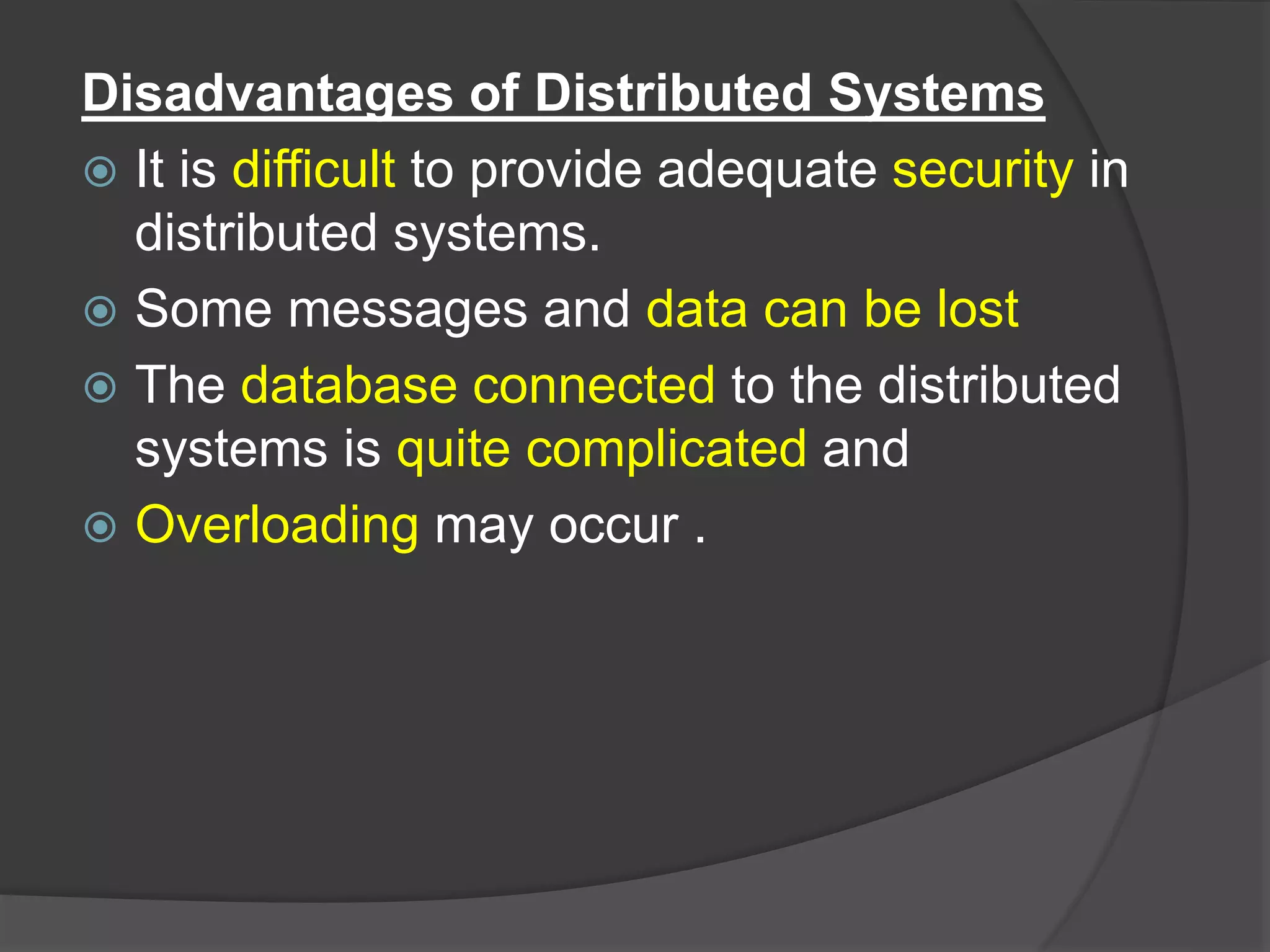 Disadvantages of Distributed Systems

It is difficult to provide adequate security in distributed systems.

Some messages and data can be lost

The database connected to the distributed systems is quite complicated and

Overloading may occur .